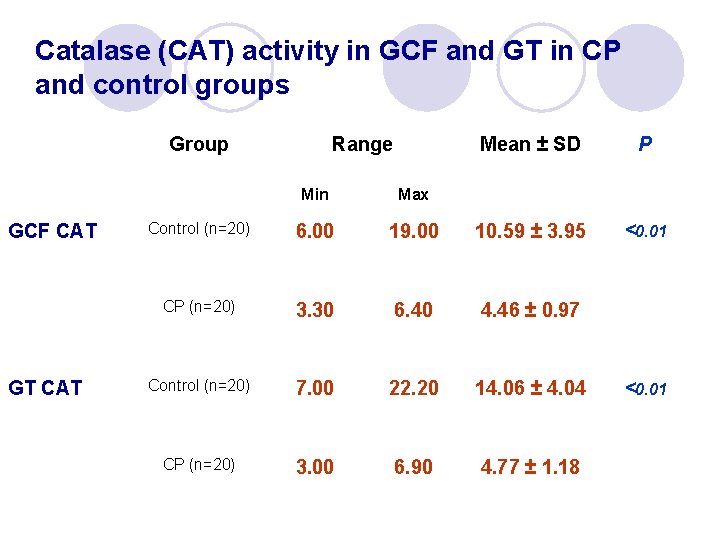 Catalase (CAT) activity in GCF and GT in CP and control groups

| | Group | Range | | Mean ± SD | P |
|---|---|---|---|---|---|
| | | Min | Max | | |
| GCF CAT | Control (n=20) | 6.00 | 19.00 | 10.59 ± 3.95 | <0.01 |
| | CP (n=20) | 3.30 | 6.40 | 4.46 ± 0.97 | |
| GT CAT | Control (n=20) | 7.00 | 22.20 | 14.06 ± 4.04 | <0.01 |
| | CP (n=20) | 3.00 | 6.90 | 4.77 ± 1.18 | |